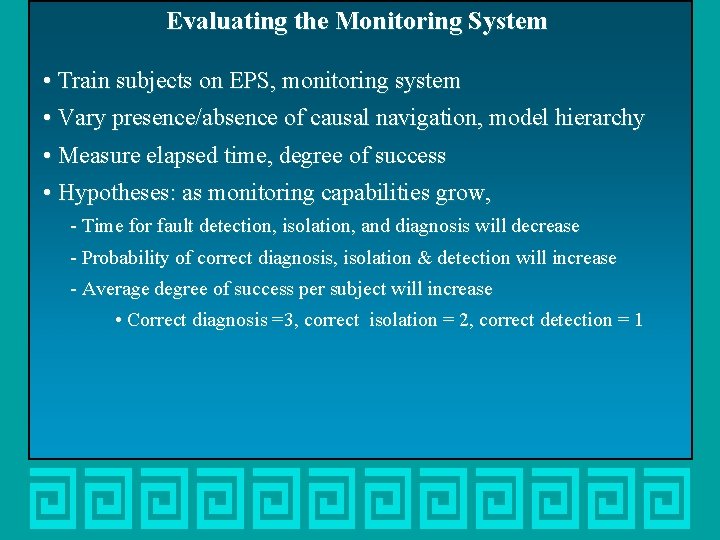 Evaluating the Monitoring System

• Train subjects on EPS, monitoring system

• Vary presence/absence of causal navigation, model hierarchy

• Measure elapsed time, degree of success

• Hypotheses: as monitoring capabilities grow,

- Time for fault detection, isolation, and diagnosis will decrease

- Probability of correct diagnosis, isolation & detection will increase

- Average degree of success per subject will increase

• Correct diagnosis =3, correct isolation = 2, correct detection = 1